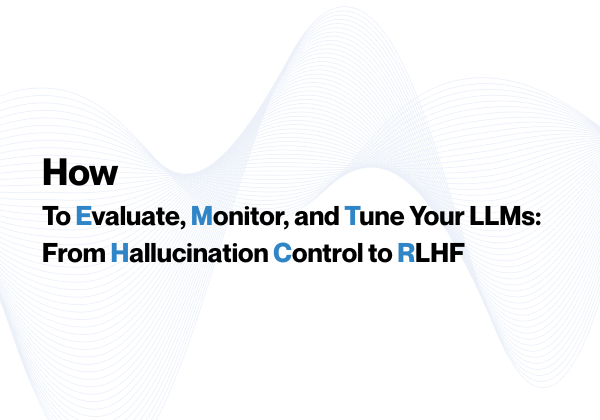 How

To Evaluate, Monitor, and Tune Your LLMs: From Hallucination Control to RLHF